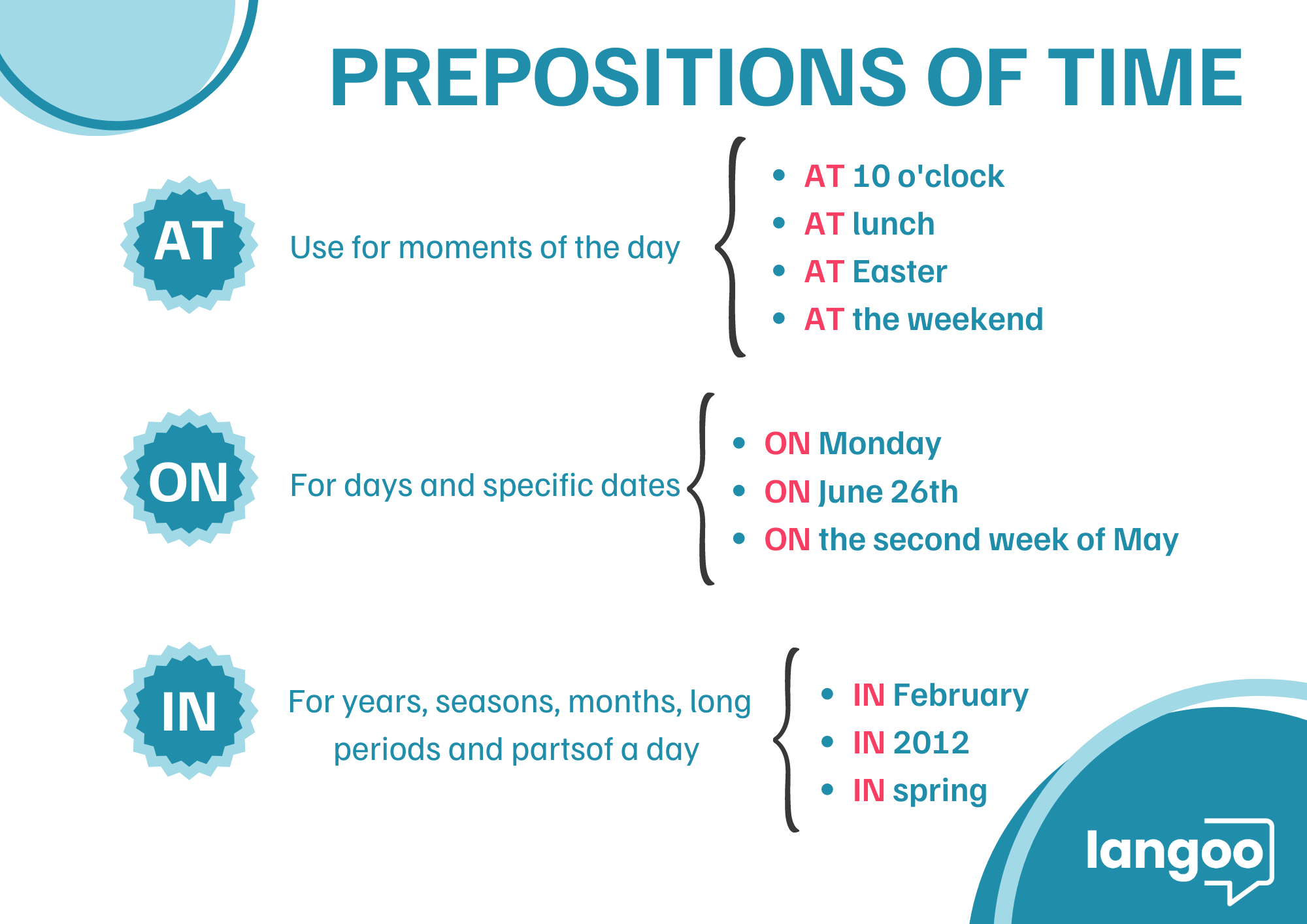 PREPOSITIONS OF TIME

AT

Use for moments of the day

- AT 10 o'clock
- AT lunch
- AT Easter
- AT the weekend

ON

For days and specific dates

- ON Monday
- ON June 26th
- ON the second week of May

IN

For years, seasons, months, long periods and partsof a day

- IN February
- IN 2012
- IN spring

langoo